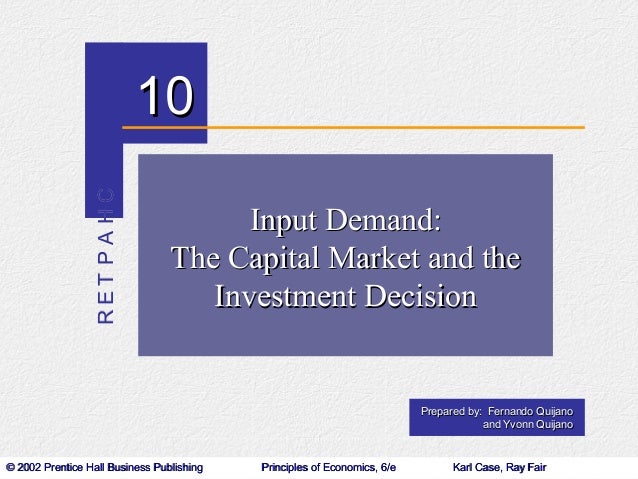 10

CHAPTER

Input Demand:
The Capital Market and the Investment Decision

Prepared by: Fernando Quijano and Yvonn Quijano

© 2002 Prentice Hall Business Publishing
Principles of Economics, 6/e
Karl Case, Ray Fair